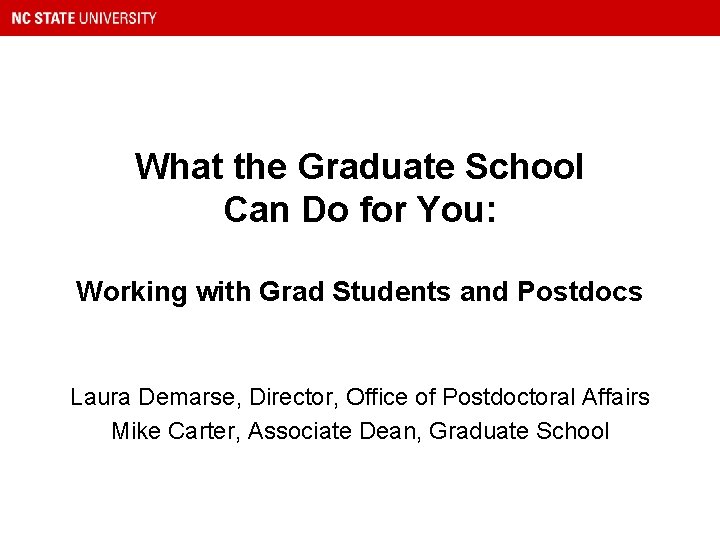 NC STATE UNIVERSITY

What the Graduate School Can Do for You:

Working with Grad Students and Postdocs

Laura Demarse, Director, Office of Postdoctoral Affairs
Mike Carter, Associate Dean, Graduate School